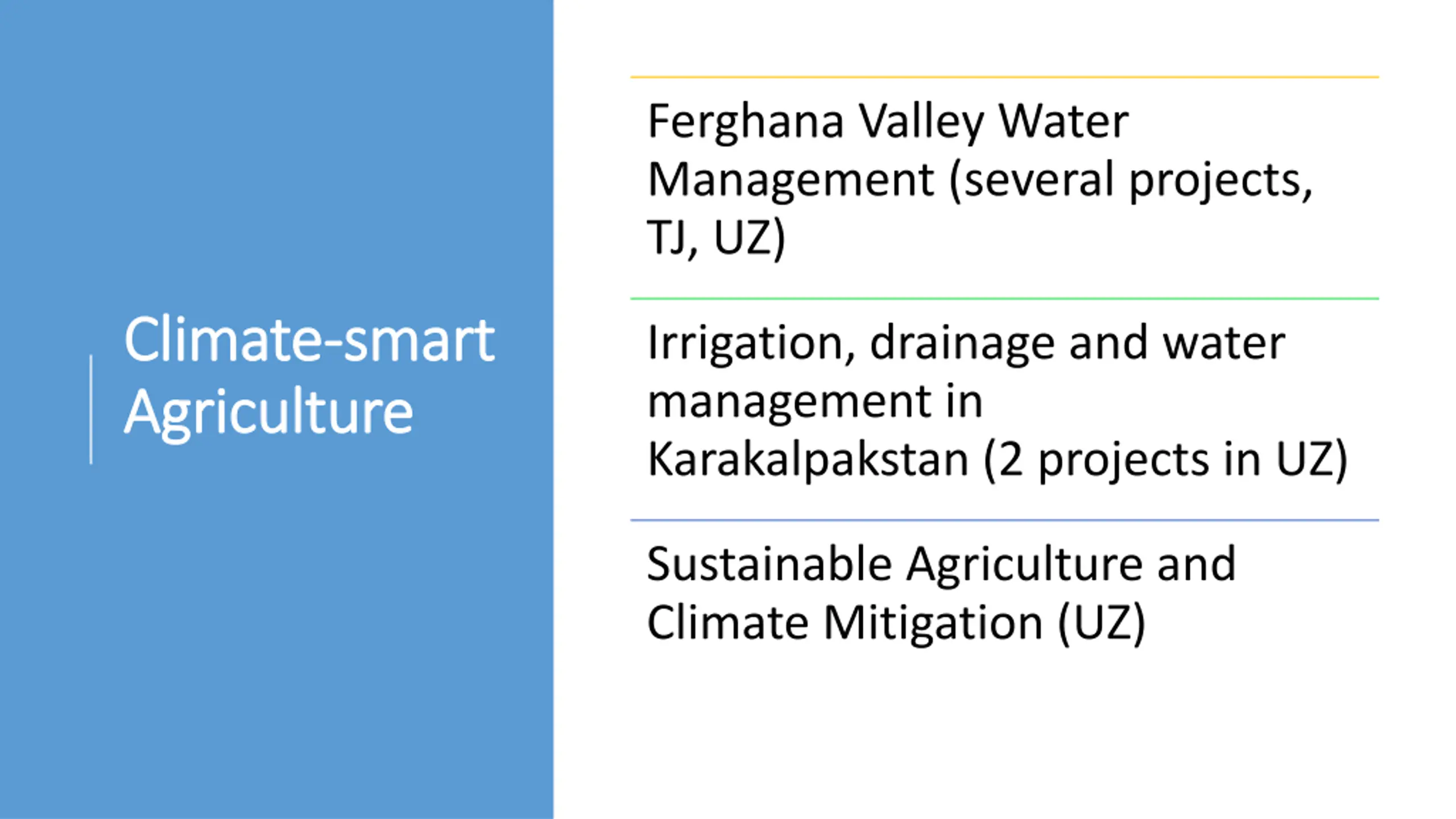 Climate-smart Agriculture

Ferghana Valley Water Management (several projects, TJ, UZ)

Irrigation, drainage and water management in Karakalpakstan (2 projects in UZ)

Sustainable Agriculture and Climate Mitigation (UZ)